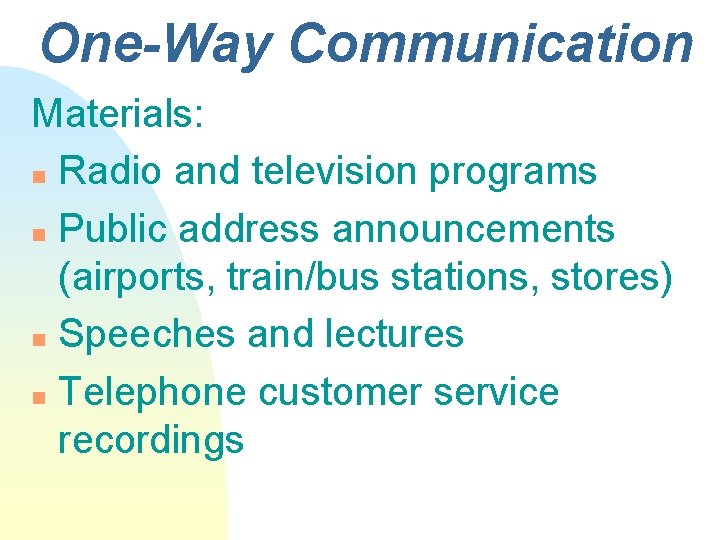 One-Way Communication

Materials:

- Radio and television programs
- Public address announcements (airports, train/bus stations, stores)
- Speeches and lectures
- Telephone customer service recordings